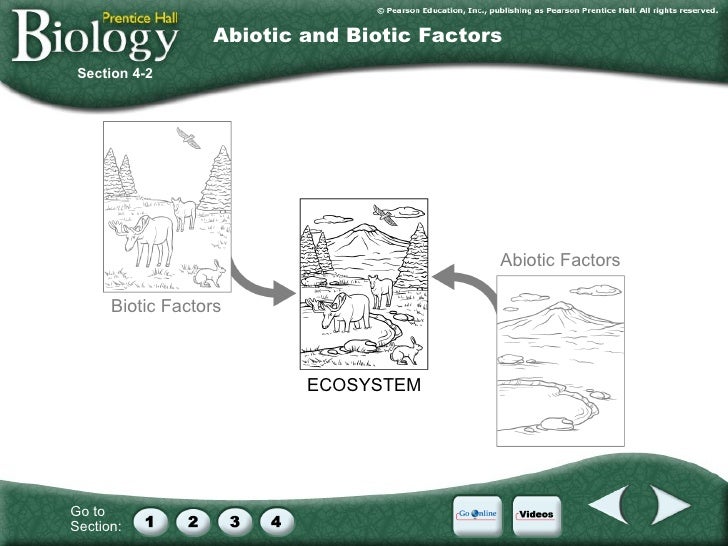 Prentice Hall
Biology
Section 4-2

© Pearson Education, Inc., publishing as Pearson Prentice Hall. All rights reserved.

Abiotic and Biotic Factors

Biotic Factors

ECOSYSTEM

Abiotic Factors

Go to Section:
1
2
3
4

Go Online
Videos